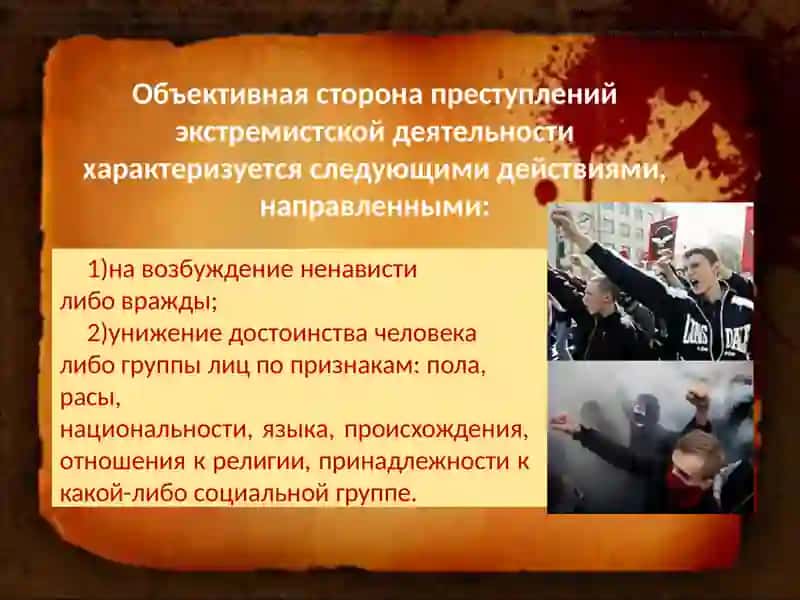 Объективная сторона преступлений экстремистской деятельности характеризуется следующими действиями, направленными:

1)на возбуждение ненависти либо вражды;
2)унижение достоинства человека либо группы лиц по признакам: пола, расы, национальности, языка, происхождения, отношения к религии, принадлежности к какой-либо социальной группе.